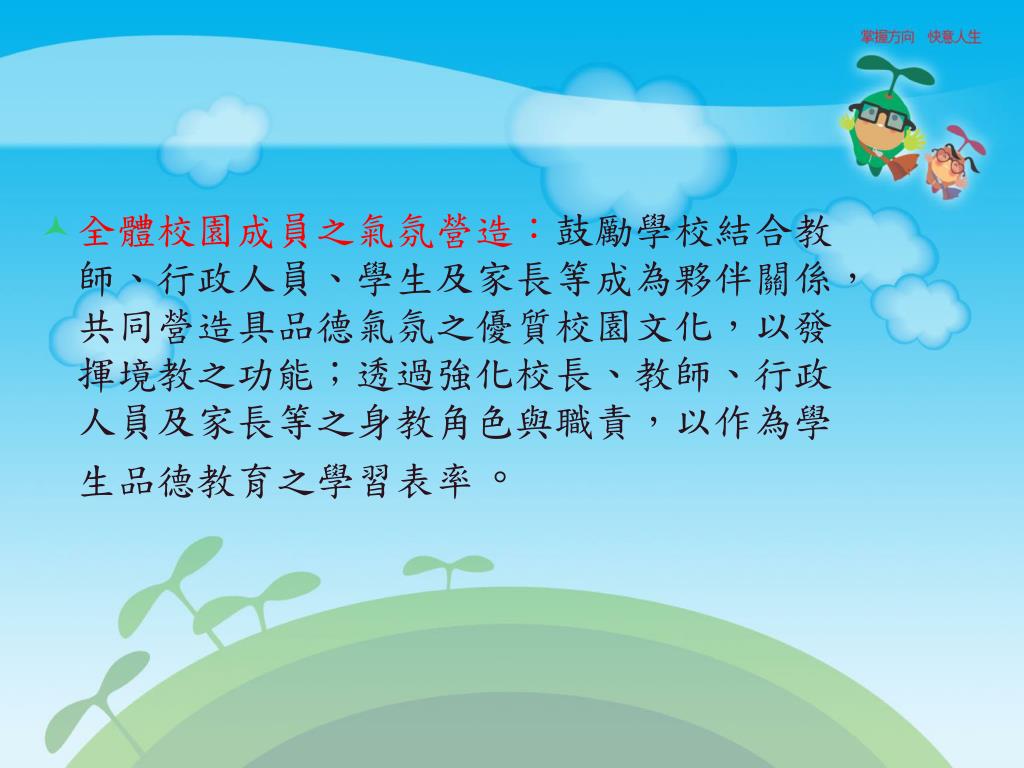 掌握方向　快意人生

全體校園成員之氣氛營造：鼓勵學校結合教師、行政人員、學生及家長等成為夥伴關係，共同營造具品德氣氛之優質校園文化，以發揮境教之功能；透過強化校長、教師、行政人員及家長等之身教角色與職責，以作為學生品德教育之學習表率。